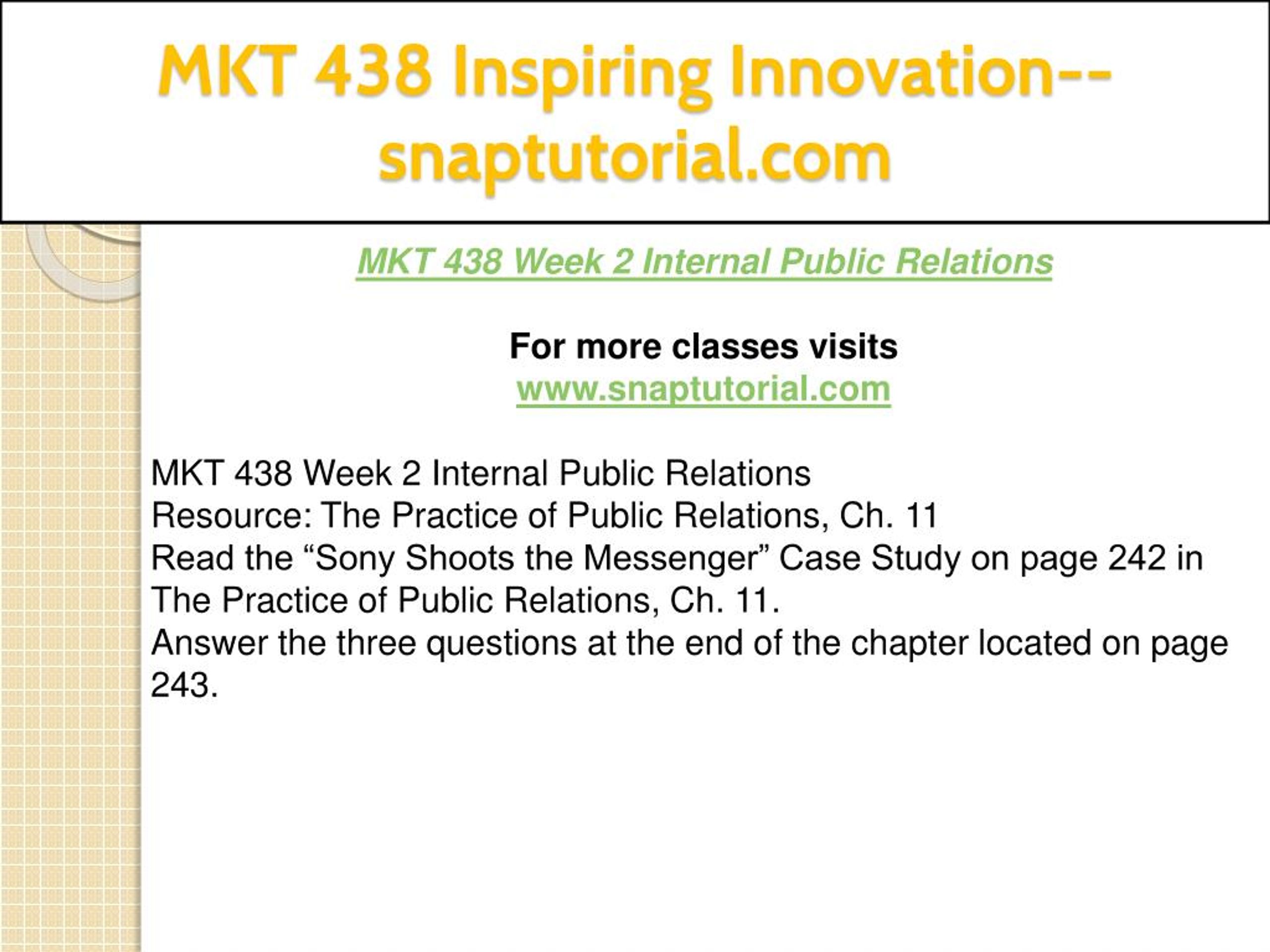 MKT 438 Inspiring Innovation--snaptutorial.com

MKT 438 Week 2 Internal Public Relations

For more classes visits
www.snaptutorial.com

MKT 438 Week 2 Internal Public Relations
Resource: The Practice of Public Relations, Ch. 11
Read the “Sony Shoots the Messenger” Case Study on page 242 in The Practice of Public Relations, Ch. 11.
Answer the three questions at the end of the chapter located on page 243.